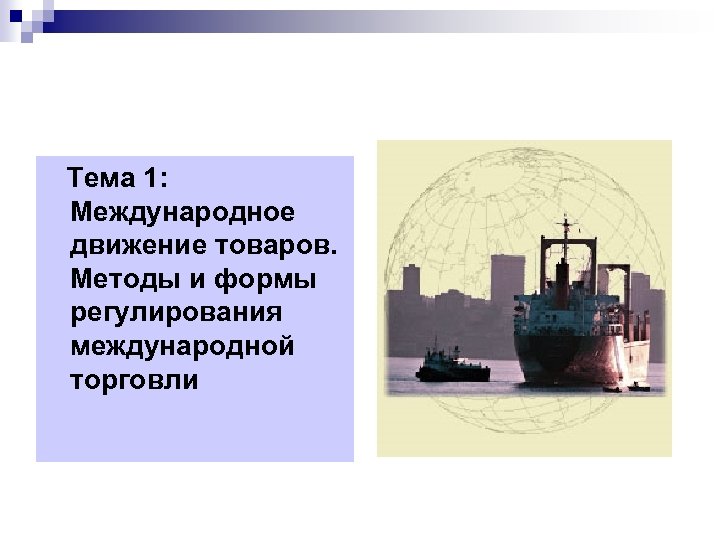 Тема 1: Международное движение товаров. Методы и формы регулирования международной торговли